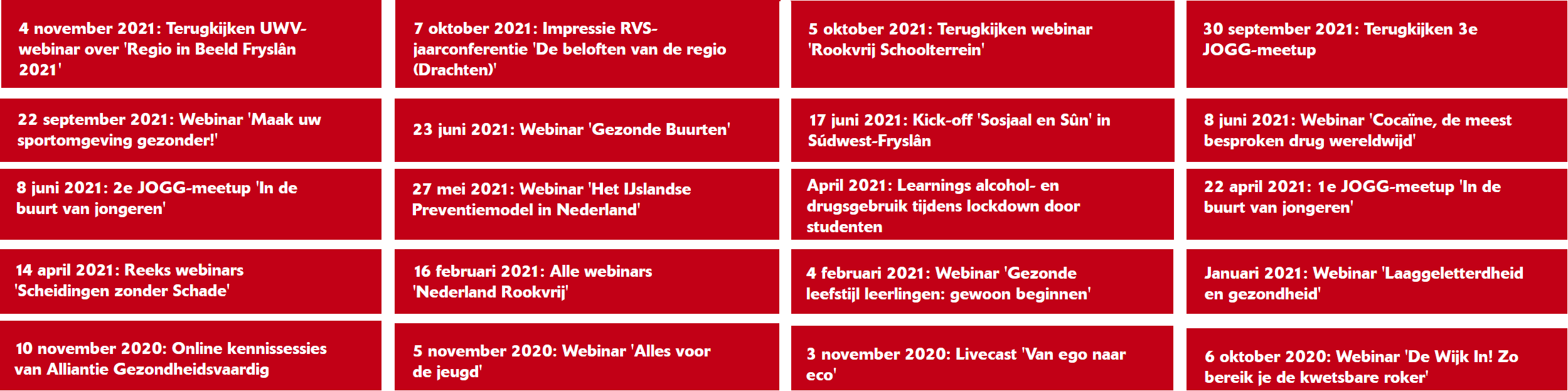 4 november 2021: Terugkijken UWV-webinar over 'Regio in Beeld Fryslân 2021'

7 oktober 2021: Impressie RVS-jaarconferentie 'De beloften van de regio (Drachten)'

5 oktober 2021: Terugkijken webinar 'Rookvrij Schoolterrein'

30 september 2021: Terugkijken 3e JOGG-meetup

22 september 2021: Webinar 'Maak uw sportomgeving gezonder!'

23 juni 2021: Webinar 'Gezonde Buurten'

17 juni 2021: Kick-off 'Sosjaal en Sûn' in Súdwest-Fryslân

8 juni 2021: Webinar 'Cocaïne, de meest besproken drug wereldwijd'

8 juni 2021: 2e JOGG-meetup 'In de buurt van jongeren'

27 mei 2021: Webinar 'Het IJslandse Preventiemodel in Nederland'

April 2021: Learnings alcohol- en drugsgebruik tijdens lockdown door studenten

22 april 2021: 1e JOGG-meetup 'In de buurt van jongeren'

14 april 2021: Reeks webinars 'Scheidingen zonder Schade'

16 februari 2021: Alle webinars 'Nederland Rookvrij'

4 februari 2021: Webinar 'Gezonde leefstijl leerlingen: gewoon beginnen'

Januari 2021: Webinar 'Laaggeletterdheid en gezondheid'

10 november 2020: Online kennissessies van Alliantie Gezondheidsvaardig

5 november 2020: Webinar 'Alles voor de jeugd'

3 november 2020: Livecast 'Van ego naar eco'

6 oktober 2020: Webinar 'De Wijk In! Zo bereik je de kwetsbare roker'